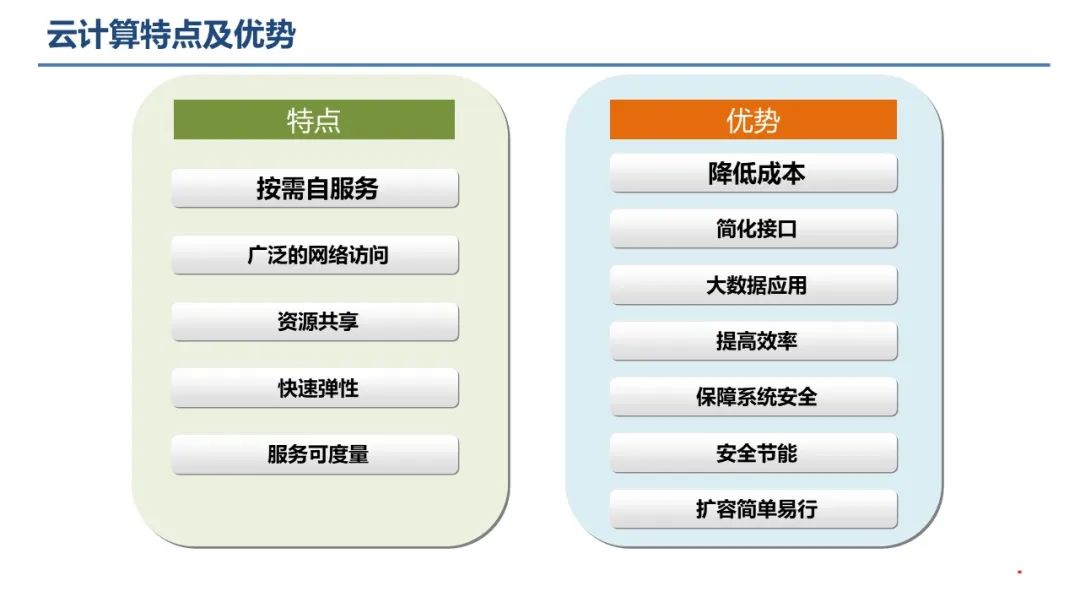 云计算特点及优势

特点

按需自服务

广泛的网络访问

资源共享

快速弹性

服务可度量

优势

降低成本

简化接口

大数据应用

提高效率

保障系统安全

安全节能

扩容简单易行